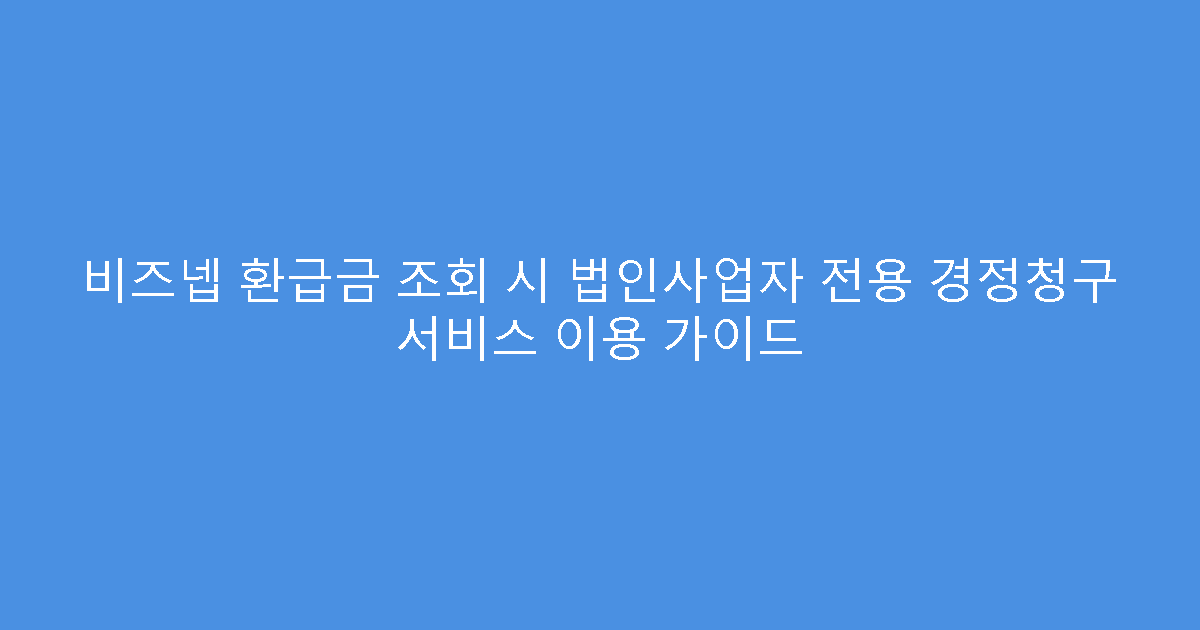 비즈넵 환급금 조회 시 법인사업자 전용 경정청구 서비스 이용 가이드